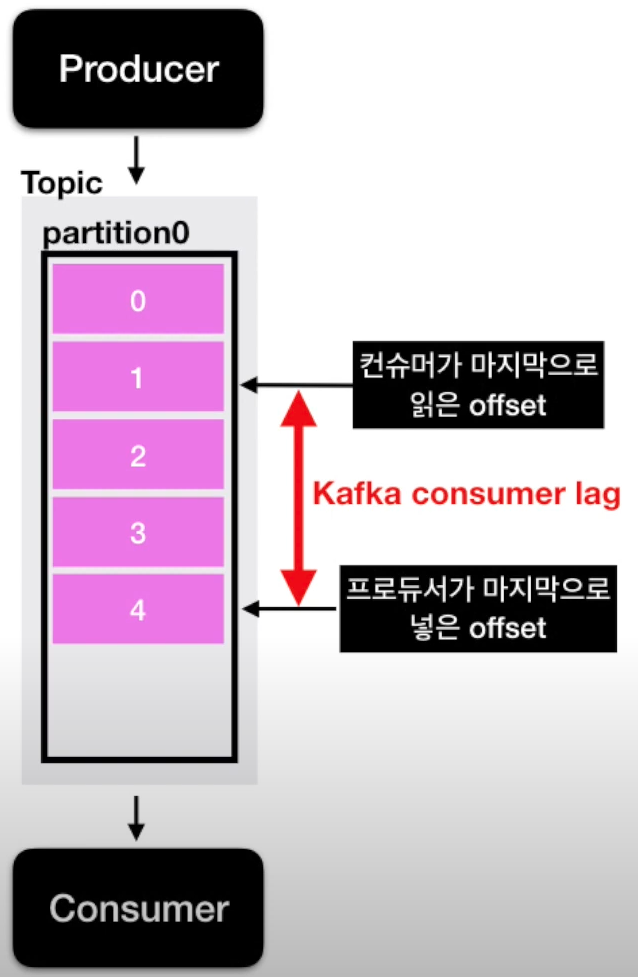 Producer

Topic

partition0

0

1

2

3

4

컨슈머가 마지막으로 읽은 offset

Kafka consumer lag

프로듀서가 마지막으로 넣은 offset

Consumer